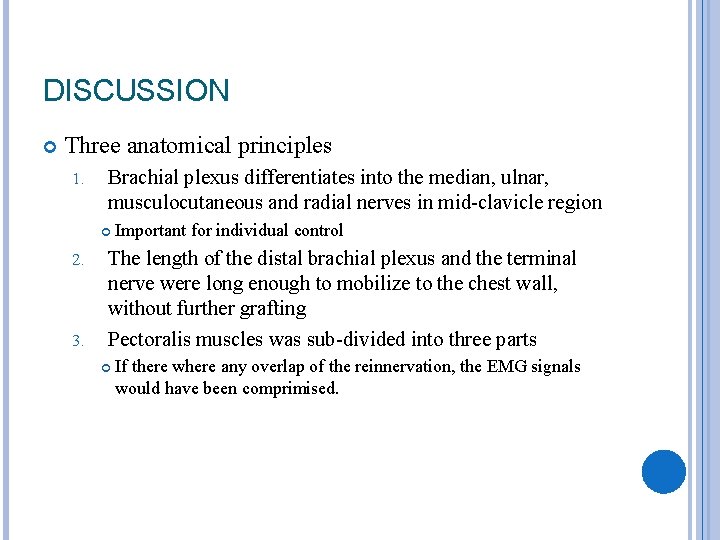 DISCUSSION

Three anatomical principles

1. Brachial plexus differentiates into the median, ulnar, musculocutaneous and radial nerves in mid-clavicle region

Important for individual control

2. The length of the distal brachial plexus and the terminal nerve were long enough to mobilize to the chest wall, without further grafting

3. Pectoralis muscles was sub-divided into three parts

If there where any overlap of the reinnervation, the EMG signals would have been comprimised.